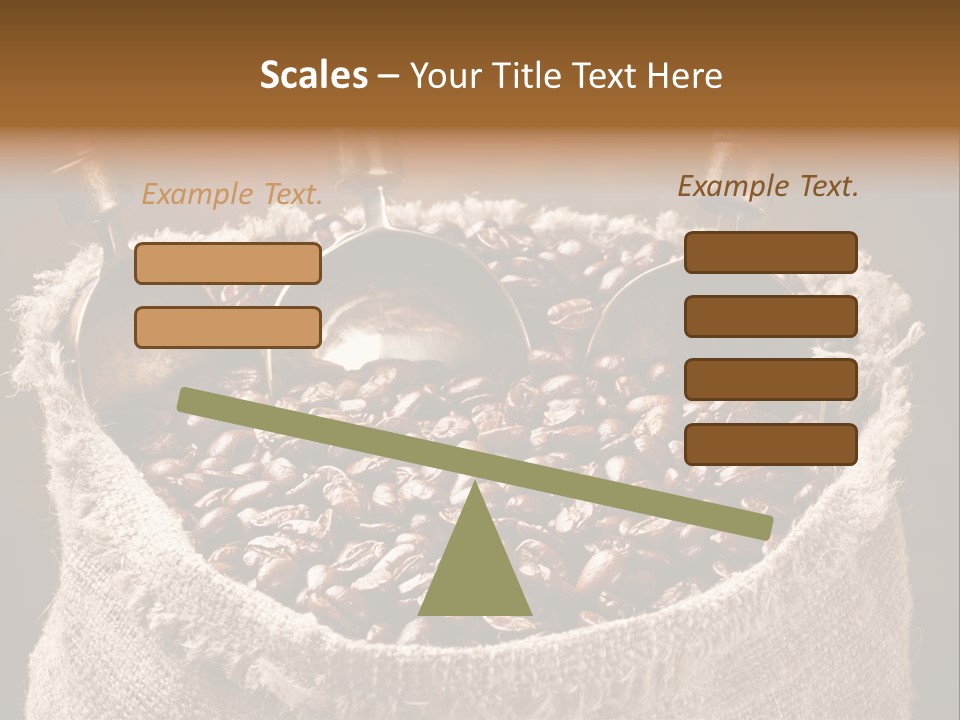 Scales – Your Title Text Here

Example Text.

Example Text.